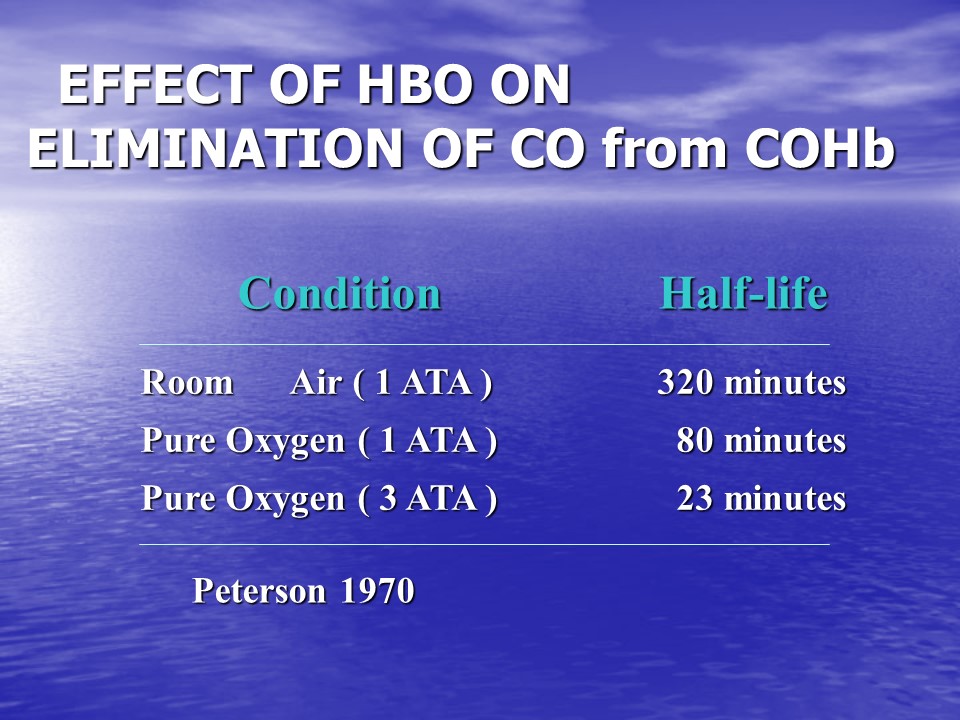 EFFECT OF HBO ON ELIMINATION OF CO from COHb

| Condition | Half-life |
|---|---|
| Room Air ( 1 ATA ) | 320 minutes |
| Pure Oxygen ( 1 ATA ) | 80 minutes |
| Pure Oxygen ( 3 ATA ) | 23 minutes |

Peterson 1970